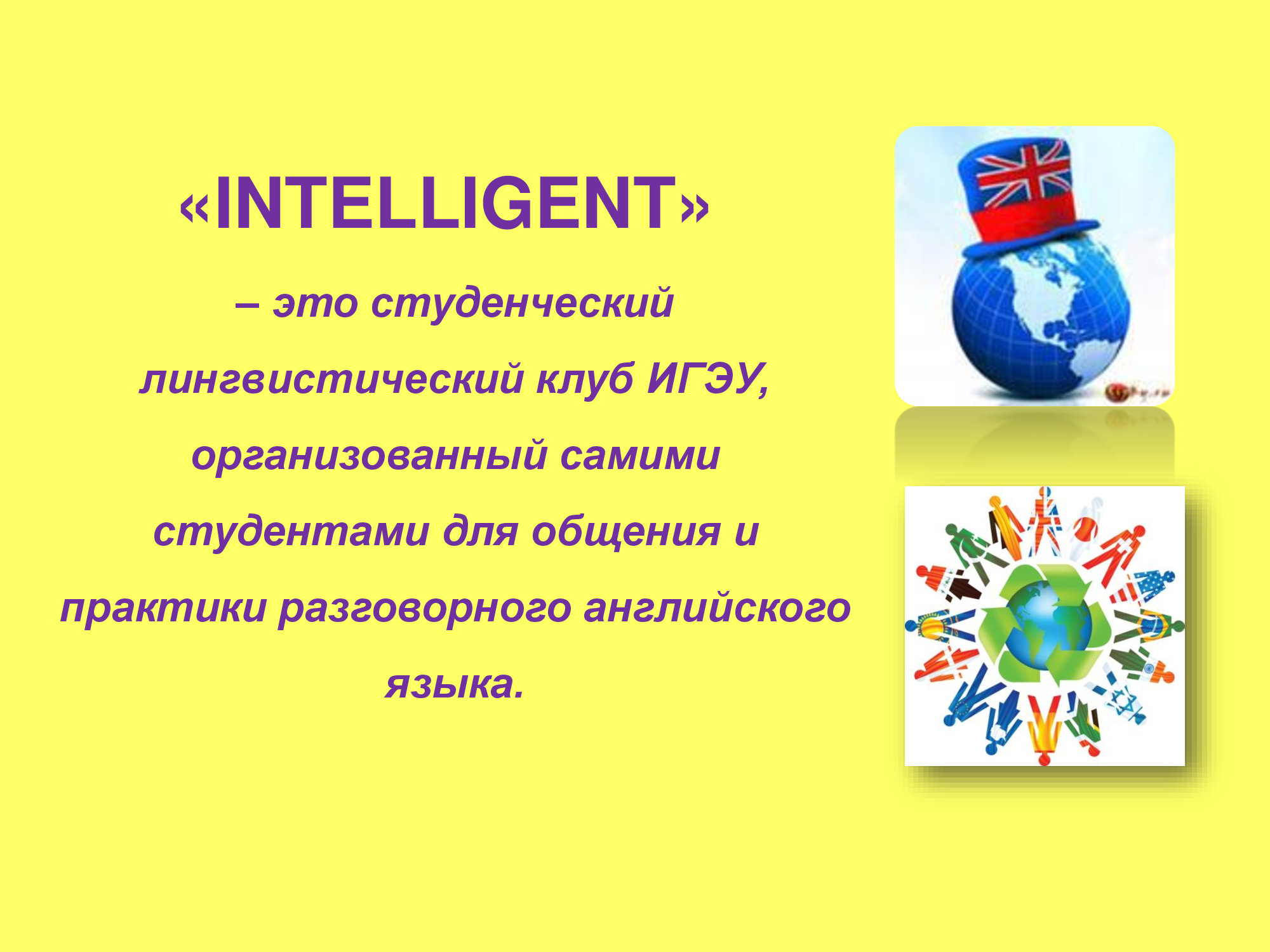 «INTELLIGENT»

– это студенческий лингвистический клуб ИГЭУ, организованный самими студентами для общения и практики разговорного английского языка.